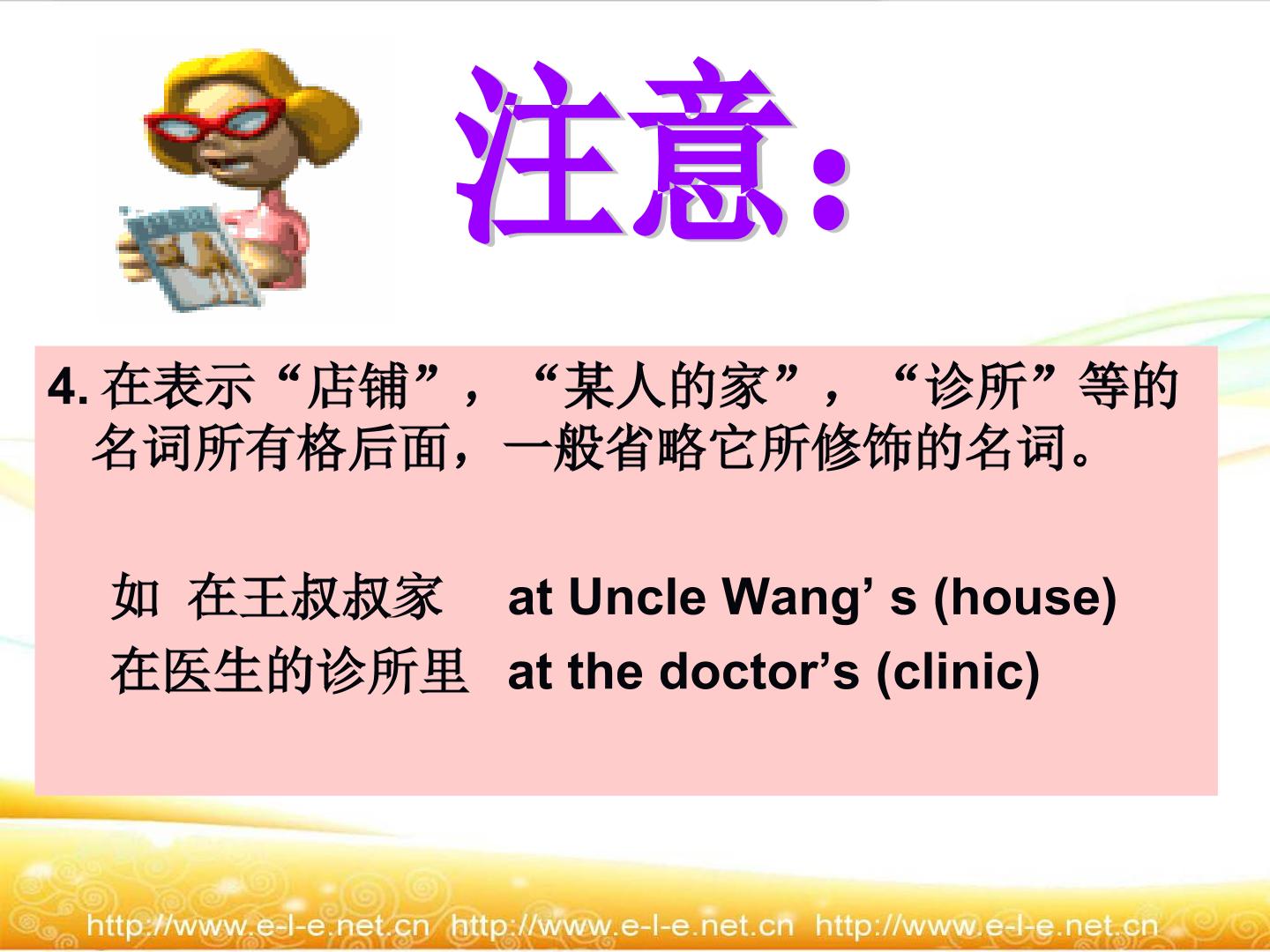 注意：

4. 在表示“店铺”，“某人的家”，“诊所”等的名词所有格后面，一般省略它所修饰的名词。

如 在王叔叔家 at Uncle Wang’ s (house)
在医生的诊所里 at the doctor’s (clinic)

http://www.e-l-e.net.cn http://www.e-l-e.net.cn http://www.e-l-e.net.cn